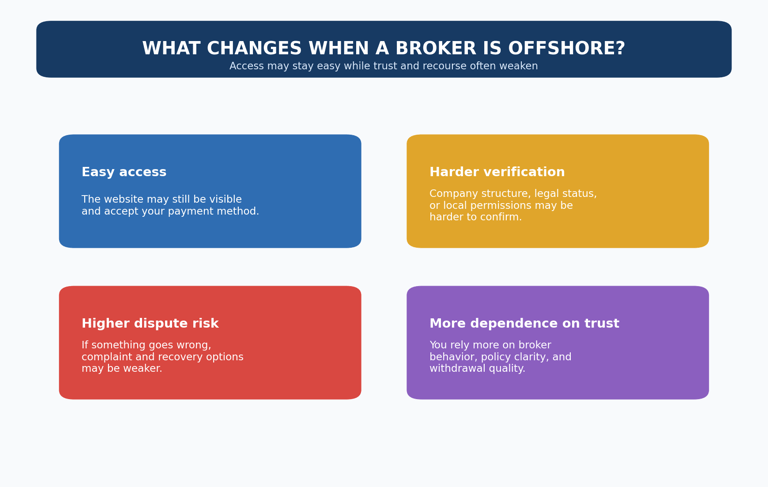 WHAT CHANGES WHEN A BROKER IS OFFSHORE?
Access may stay easy while trust and recourse often weaken

Easy access

The website may still be visible and accept your payment method.

Harder verification

Company structure, legal status, or local permissions may be harder to confirm.

Higher dispute risk

If something goes wrong, complaint and recovery options may be weaker.

More dependence on trust

You rely more on broker behavior, policy clarity, and withdrawal quality.